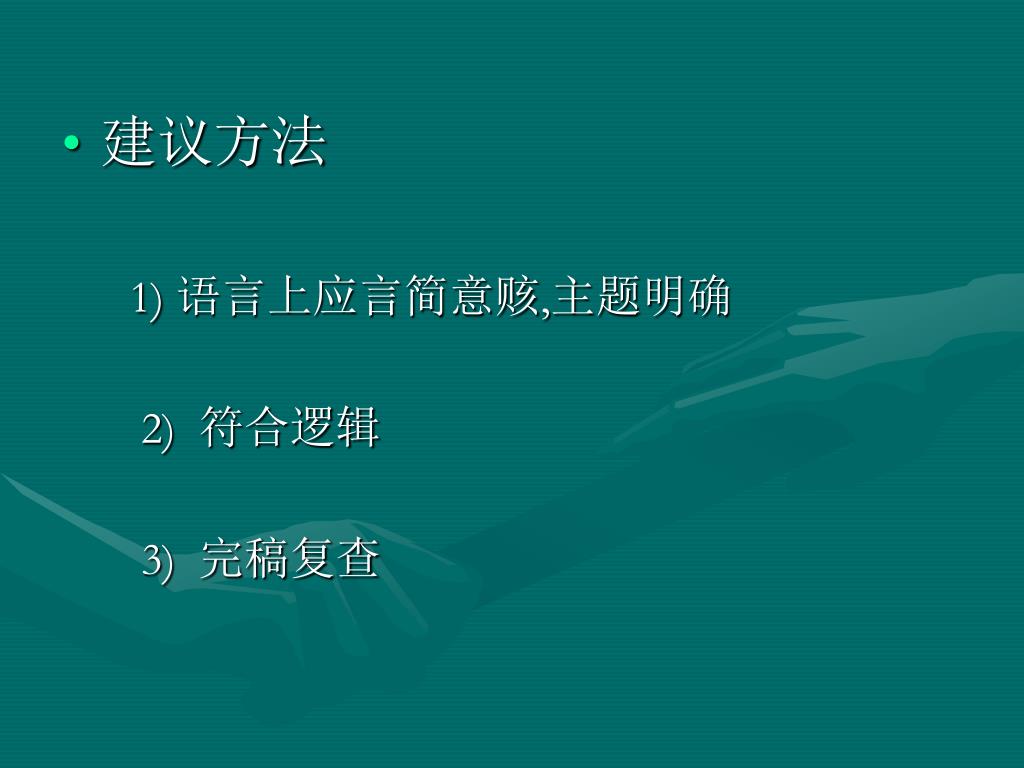 • 建议方法

1) 语言上应言简意赅,主题明确

2) 符合逻辑

3) 完稿复查